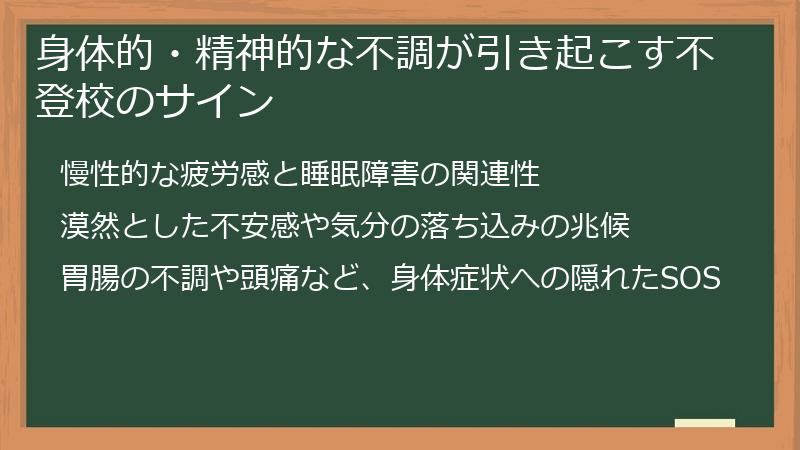 身体的・精神的な不調が引き起こす不登校のサイン

慢性的な疲労感と睡眠障害の関連性

漠然とした不安感や気分の落ち込みの兆候

胃腸の不調や頭痛など、身体症状への隠れたSOS